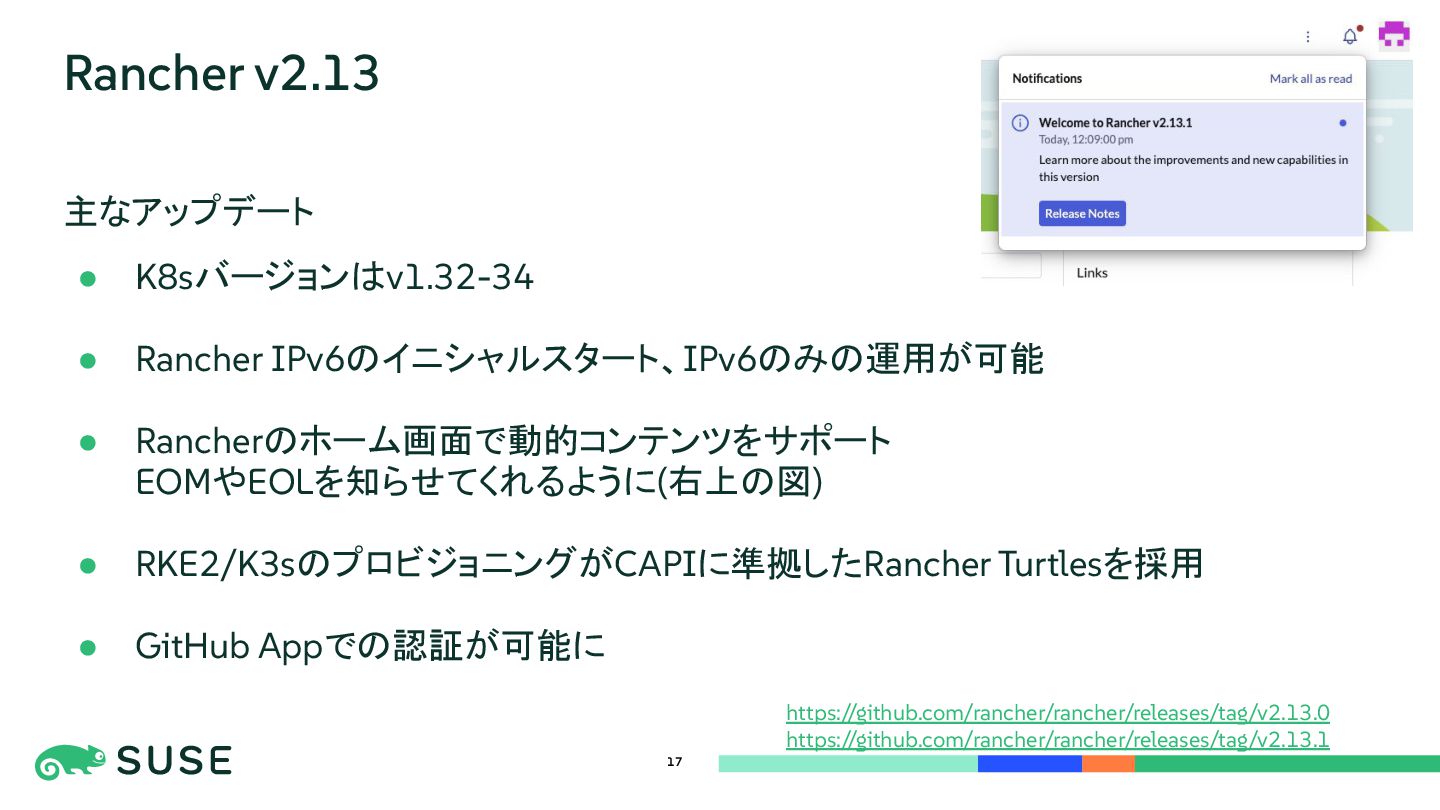 Rancher v2.13

Notifications

Mark all as read

Welcome to Rancher v2.13.1

Today, 12:09:00 pm

Learn more about the improvements and new capabilities in this version

Release Notes

Links

主なアップデート

● K8sバージョンはv1.32-34

● Rancher IPv6のイニシャルスタート、IPv6のみの運用が可能

● Rancherのホーム画面で動的コンテンツをサポート
EOMやEOLを知らせてくれるように(右上の図)

● RKE2/K3sのプロビジョニングがCAPIに準拠したRancher Turtlesを採用

● GitHub Appでの認証が可能に

https://github.com/rancher/rancher/releases/tag/v2.13.0
https://github.com/rancher/rancher/releases/tag/v2.13.1

SUSE

17